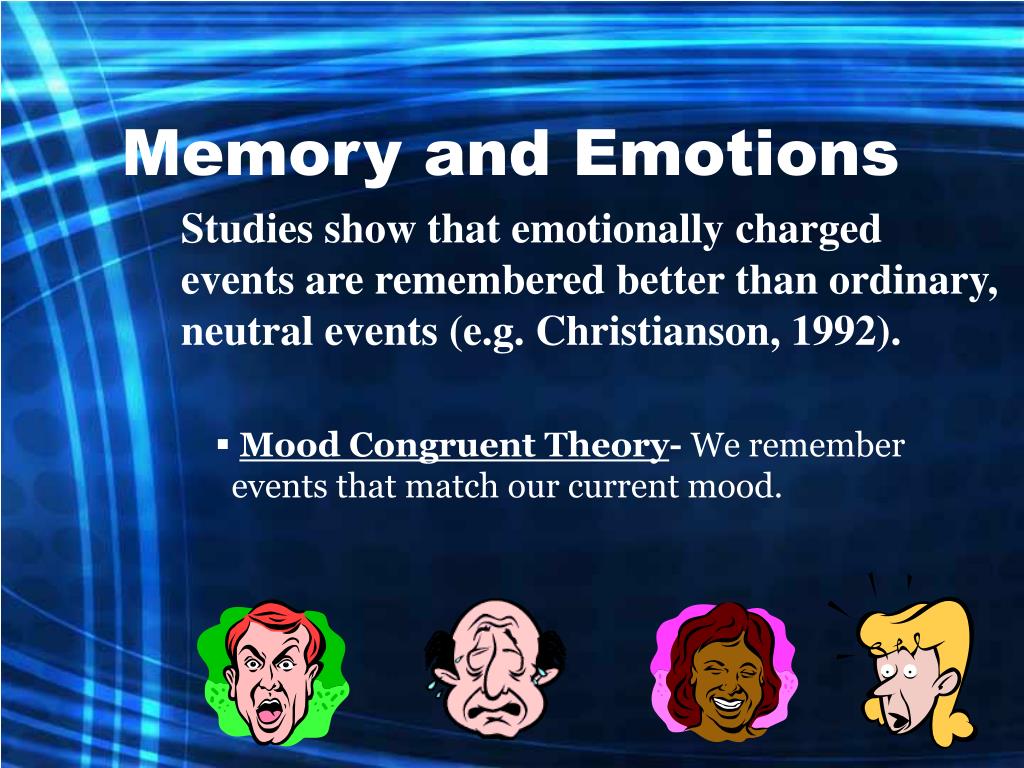 Memory and Emotions

Studies show that emotionally charged events are remembered better than ordinary, neutral events (e.g. Christianson, 1992).

▪ Mood Congruent Theory- We remember events that match our current mood.